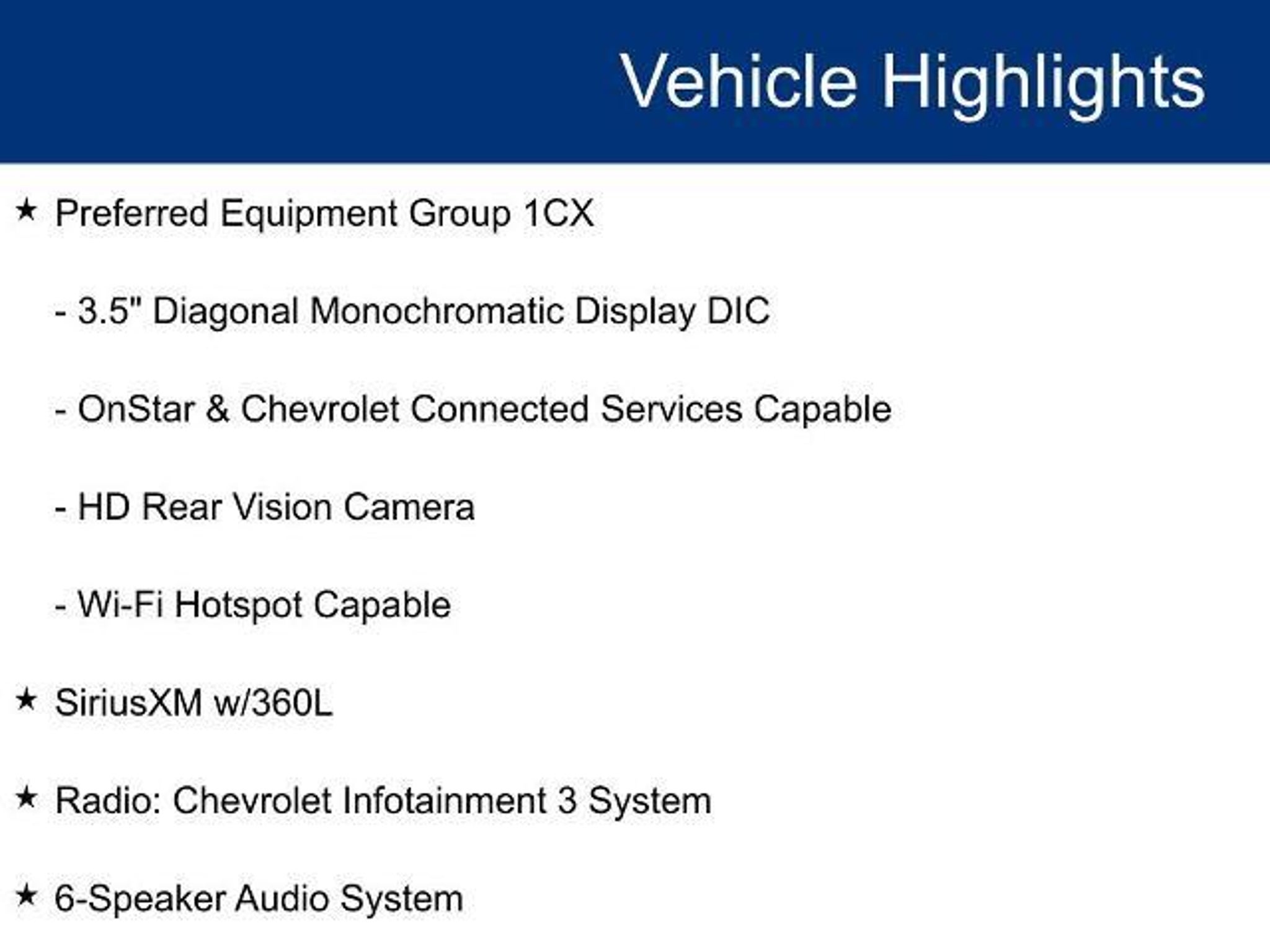 Vehicle Highlights

★ Preferred Equipment Group 1CX

- 3.5" Diagonal Monochromatic Display DIC

- OnStar & Chevrolet Connected Services Capable

- HD Rear Vision Camera

- Wi-Fi Hotspot Capable

★ SiriusXM w/360L

★ Radio: Chevrolet Infotainment 3 System

★ 6-Speaker Audio System